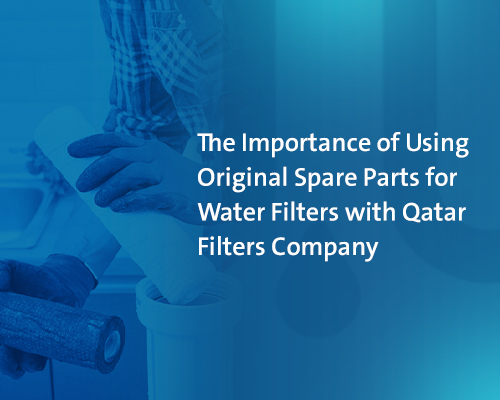 The Importance of Using Original Spare Parts for Water Filters with Qatar Filters Company